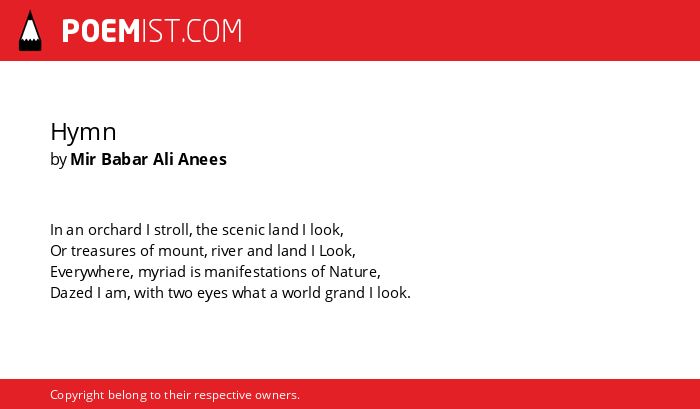 POEMIST.COM

Hymn
by Mir Babar Ali Anees

In an orchard I stroll, the scenic land I look,
Or treasures of mount, river and land I Look,
Everywhere, myriad is manifestations of Nature,
Dazed I am, with two eyes what a world grand I look.

Copyright belong to their respective owners.